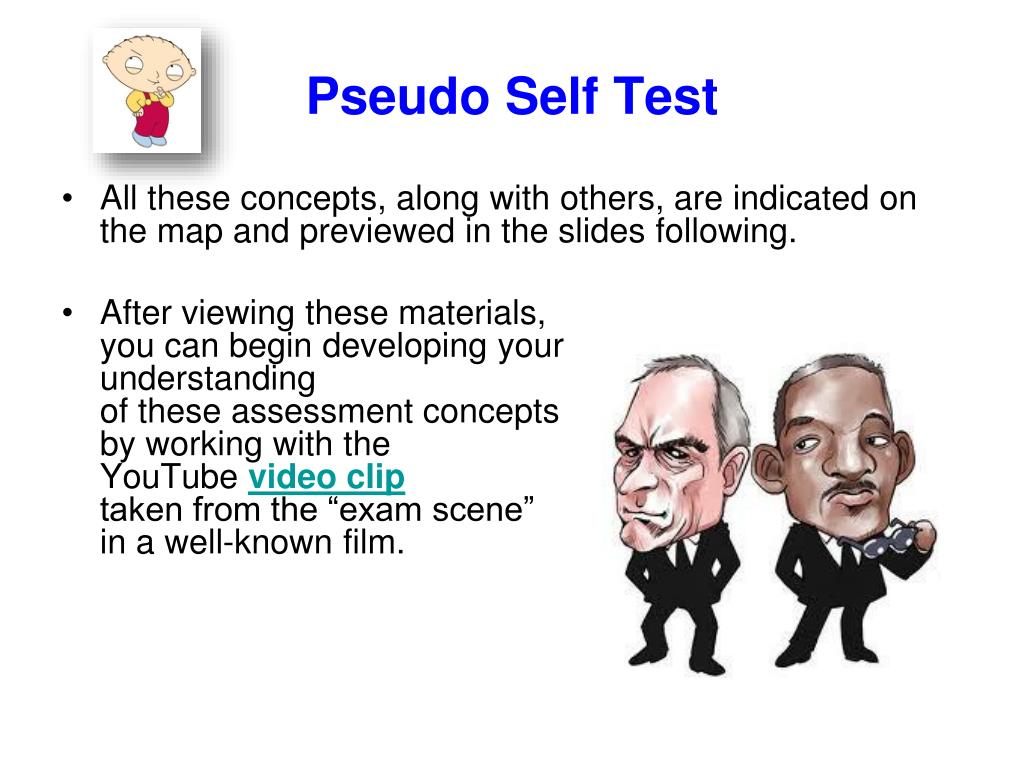 Pseudo Self Test

• All these concepts, along with others, are indicated on the map and previewed in the slides following.

• After viewing these materials, you can begin developing your understanding of these assessment concepts by working with the YouTube video clip taken from the “exam scene” in a well-known film.